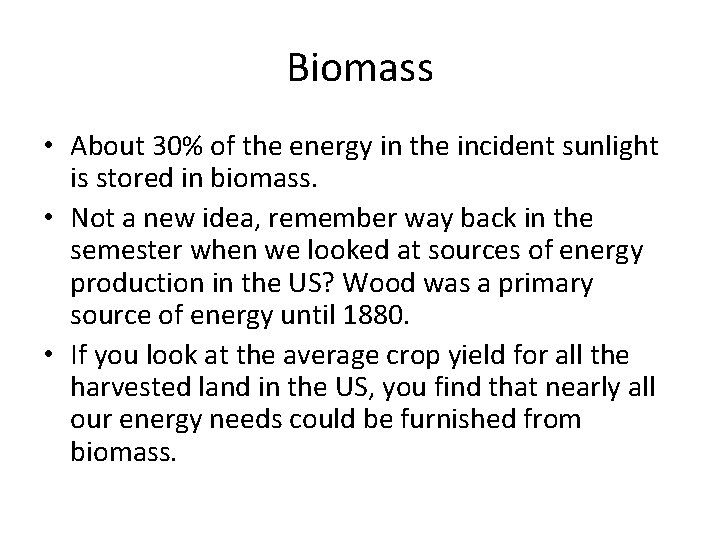 Biomass

• About 30% of the energy in the incident sunlight is stored in biomass.
• Not a new idea, remember way back in the semester when we looked at sources of energy production in the US? Wood was a primary source of energy until 1880.
• If you look at the average crop yield for all the harvested land in the US, you find that nearly all our energy needs could be furnished from biomass.